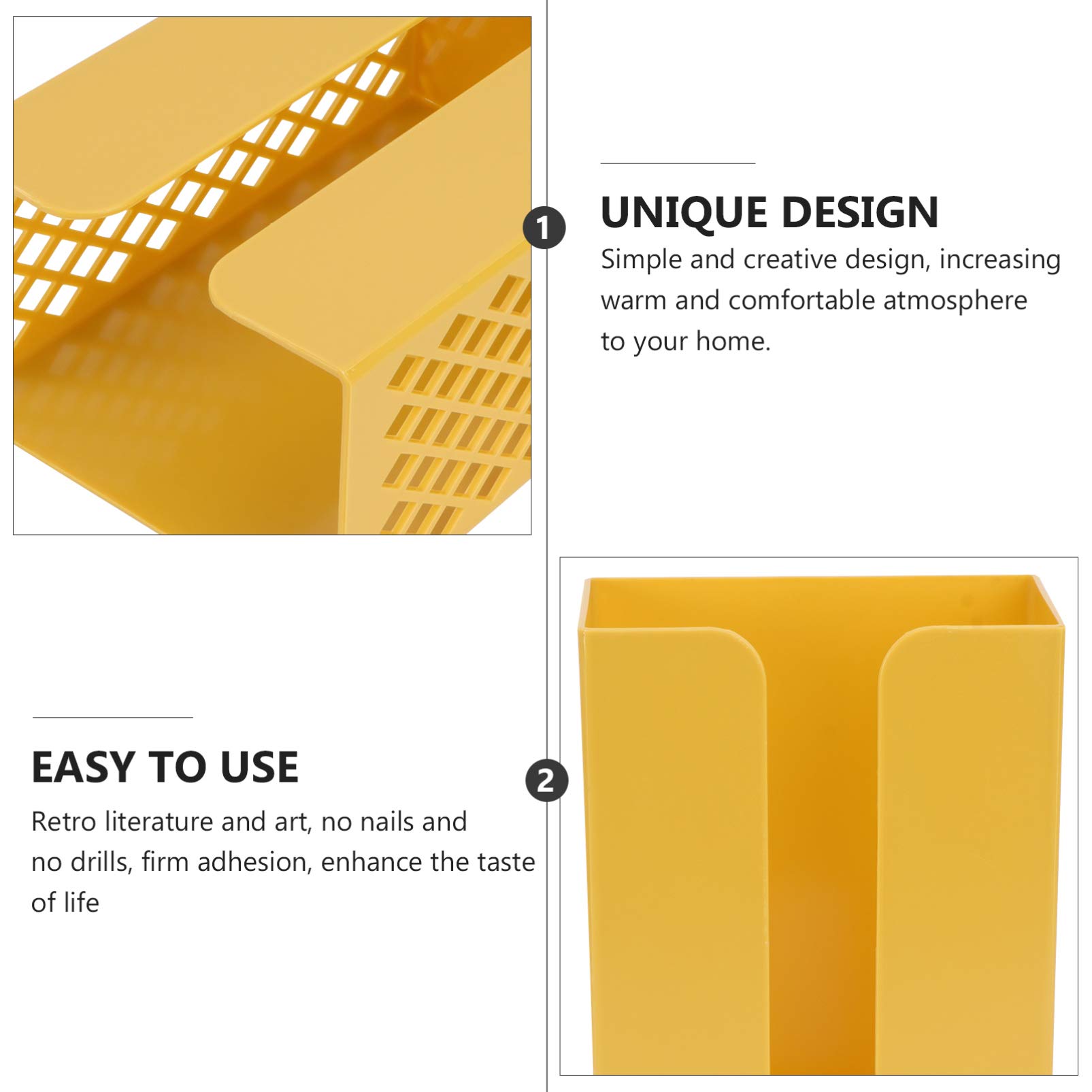 1

UNIQUE DESIGN

Simple and creative design, increasing warm and comfortable atmosphere to your home.

EASY TO USE

Retro literature and art, no nails and no drills, firm adhesion, enhance the taste of life

2